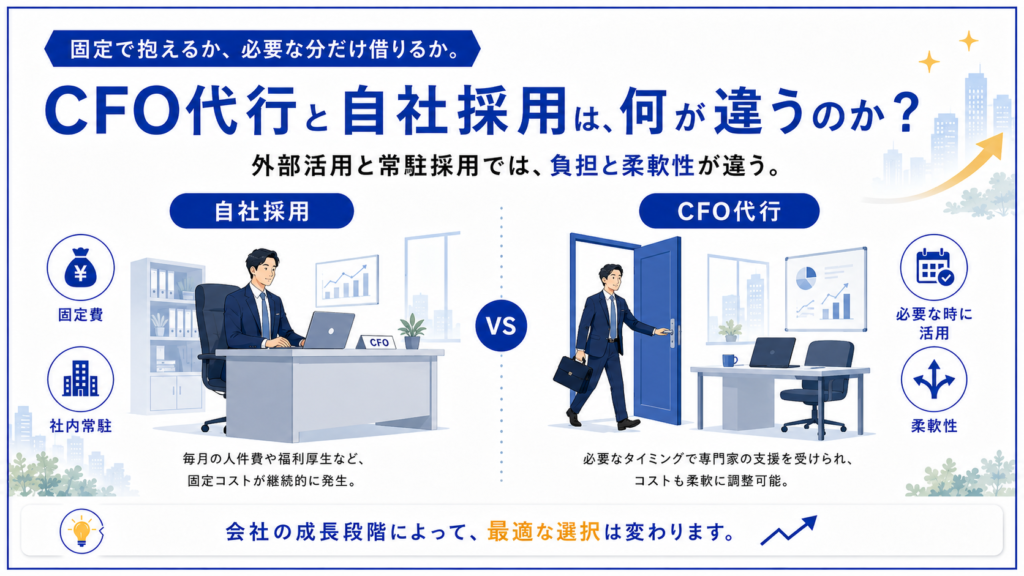 固定で抱えるか、必要な分だけ借りるか。

CFO代行と自社採用は、何が違うのか？

外部活用と常駐採用では、負担と柔軟性が違う。

自社採用

固定費

社内常駐

CFO

毎月の人件費や福利厚生など、固定コストが継続的に発生。

VS

CFO代行

必要な時に活用

柔軟性

必要なタイミングで専門家の支援を受けられ、コストも柔軟に調整可能。

会社の成長段階によって、最適な選択は変わります。